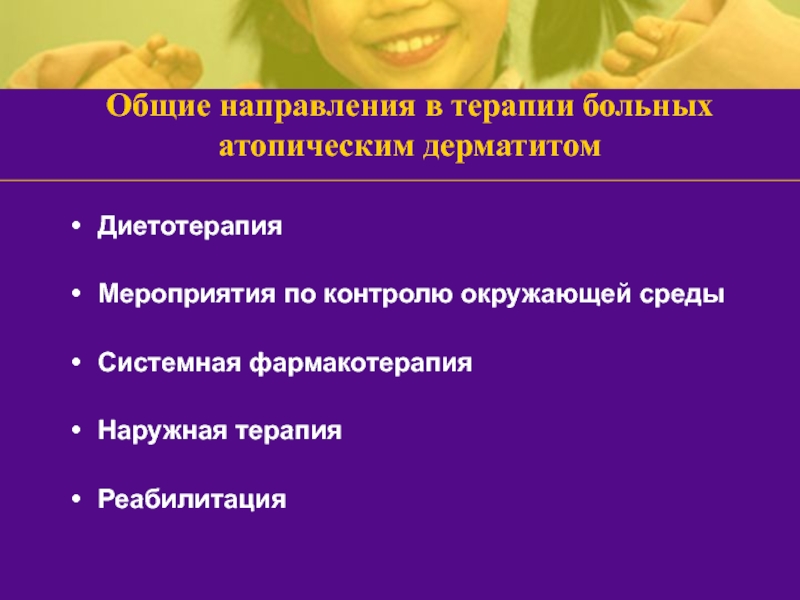 Общие направления в терапии больных атопическим дерматитом

• Диетотерапия

• Мероприятия по контролю окружающей среды

• Системная фармакотерапия

• Наружная терапия

• Реабилитация